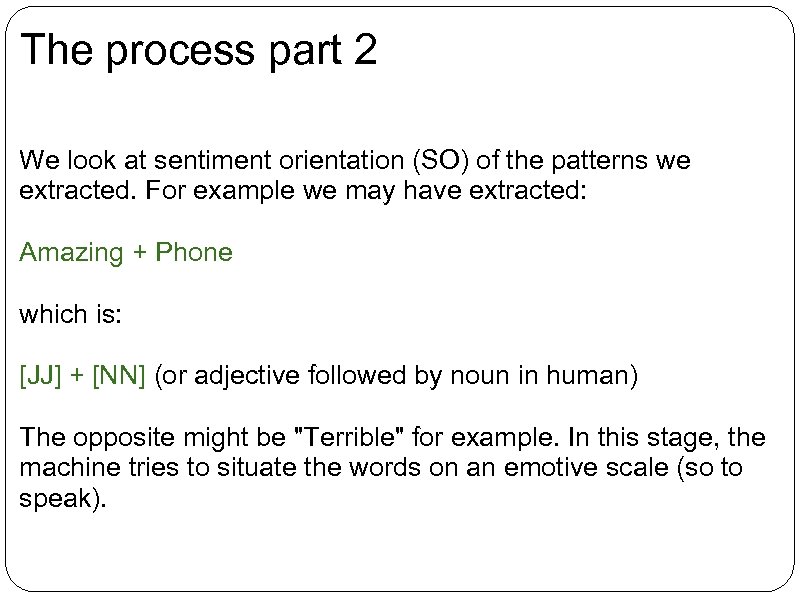 The process part 2

We look at sentiment orientation (SO) of the patterns we extracted. For example we may have extracted:

Amazing + Phone

which is:

[JJ] + [NN] (or adjective followed by noun in human)

The opposite might be "Terrible" for example. In this stage, the machine tries to situate the words on an emotive scale (so to speak).